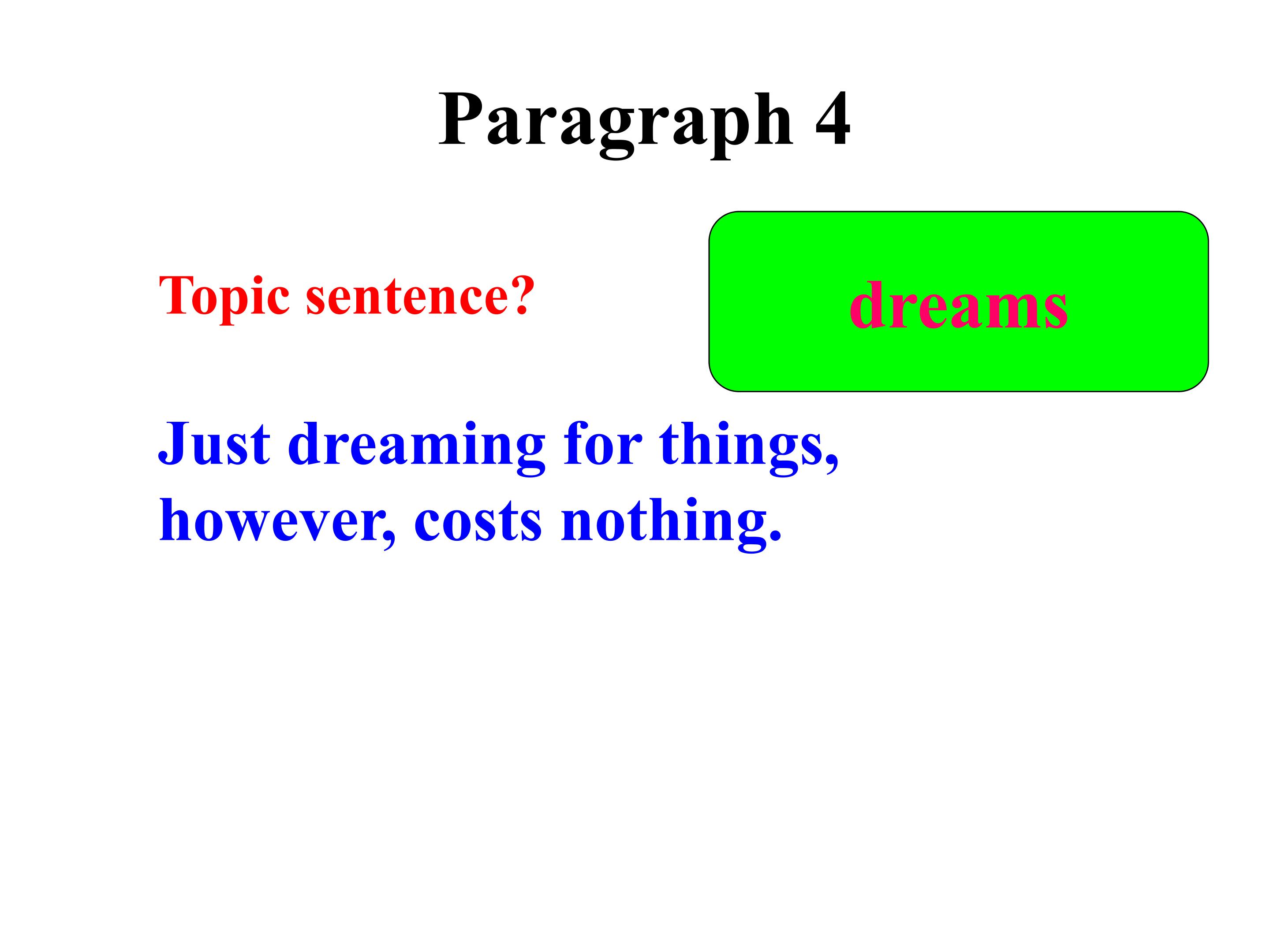 Paragraph 4

Topic sentence?

dreams

Just dreaming for things, however, costs nothing.